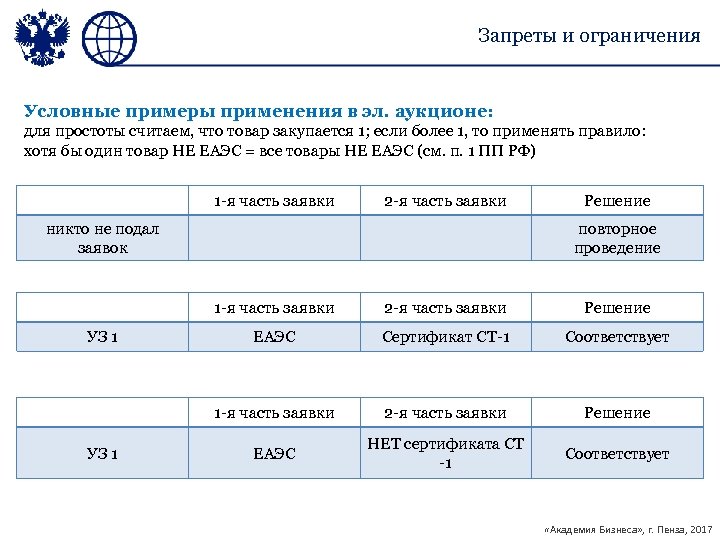 Запреты и ограничения

Условные примеры применения в эл. аукционе:
для простоты считаем, что товар закупается 1; если более 1, то применять правило: хотя бы один товар НЕ ЕАЭС = все товары НЕ ЕАЭС (см. п. 1 ПП РФ)

| | 1-я часть заявки | 2-я часть заявки | Решение |
|---|---|---|---|
| никто не подал заявок | | | повторное проведение |

| | 1-я часть заявки | 2-я часть заявки | Решение |
|---|---|---|---|
| УЗ 1 | ЕАЭС | Сертификат СТ-1 | Соответствует |

| | 1-я часть заявки | 2-я часть заявки | Решение |
|---|---|---|---|
| УЗ 1 | ЕАЭС | НЕТ сертификата СТ -1 | Соответствует |

«Академия Бизнеса», г. Пенза, 2017